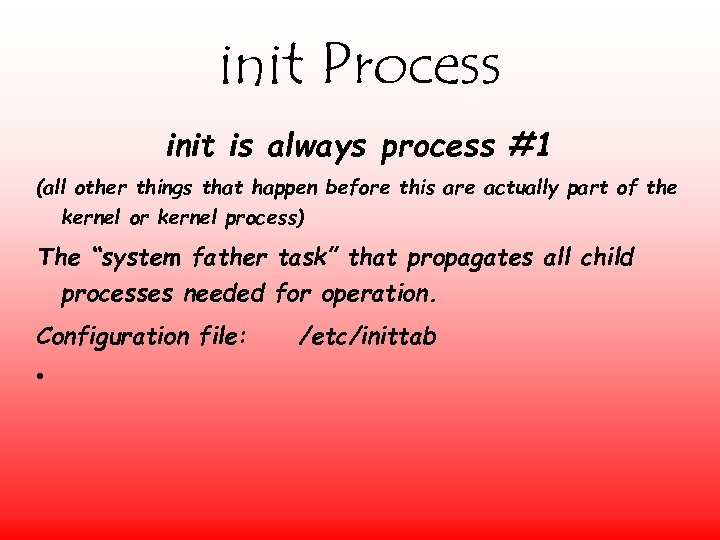 init Process

init is always process #1

(all other things that happen before this are actually part of the kernel or kernel process)

The “system father task” that propagates all child processes needed for operation.

Configuration file: /etc/inittab

•